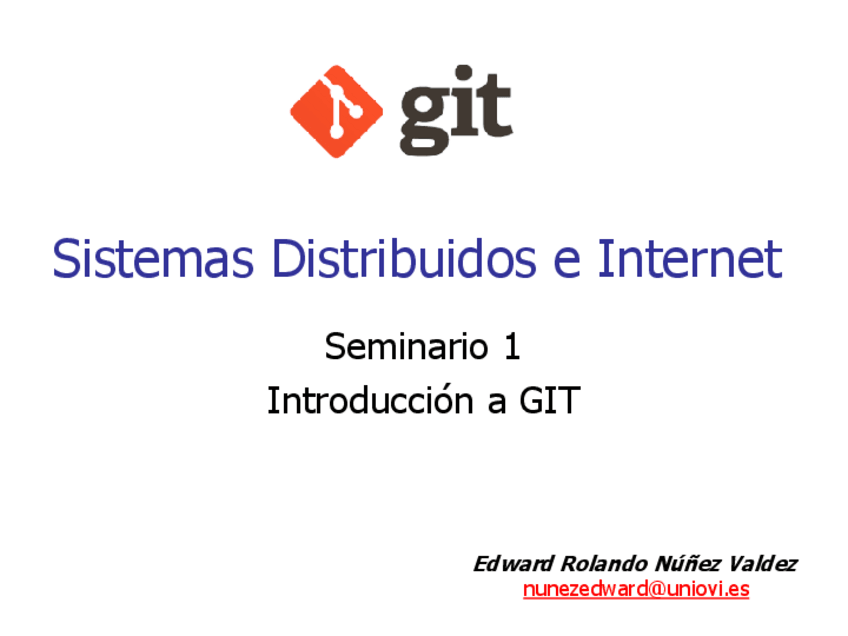 git

Sistemas Distribuidos e Internet

Seminario 1

Introducción a GIT

Edward Rolando Núñez Valdez
nunezedward@uniovi.es